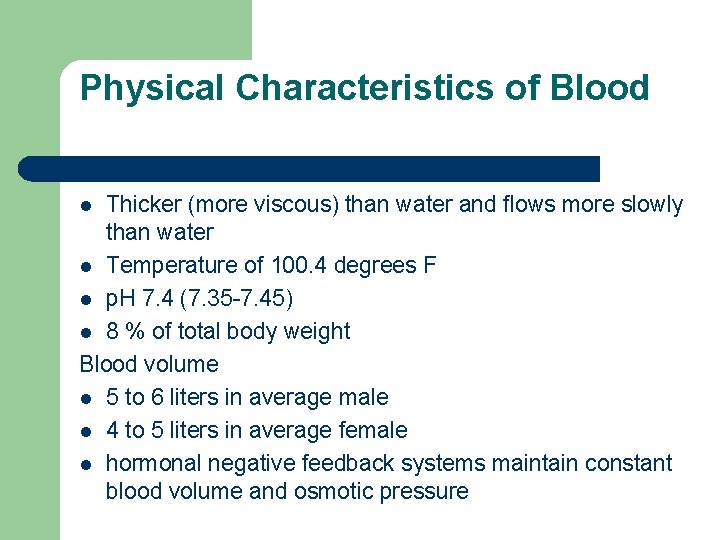 Physical Characteristics of Blood

- Thicker (more viscous) than water and flows more slowly than water
- Temperature of 100.4 degrees F
- pH 7.4 (7.35-7.45)
- 8 % of total body weight

Blood volume

- 5 to 6 liters in average male
- 4 to 5 liters in average female
- hormonal negative feedback systems maintain constant blood volume and osmotic pressure